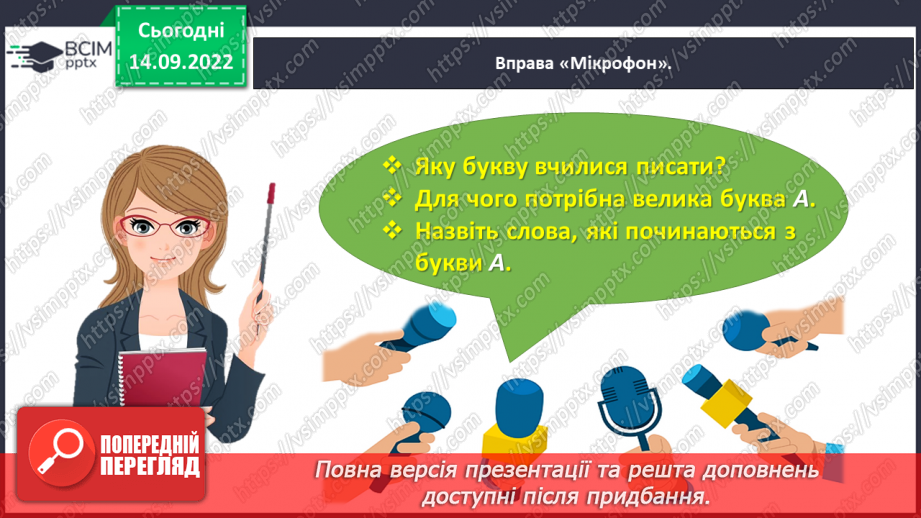 ВСІМ pptx

Сьогодні 14.09.2022

Вправа «Мікрофон».

❖ Яку букву вчилися писати?
❖ Для чого потрібна велика буква А.
❖ Назвіть слова, які починаються з букви А.

ПОПЕРЕДНІЙ ПЕРЕГЛЯД

Повна версія презентації та решта доповнень доступні після придбання.

https://vsimpptx.com